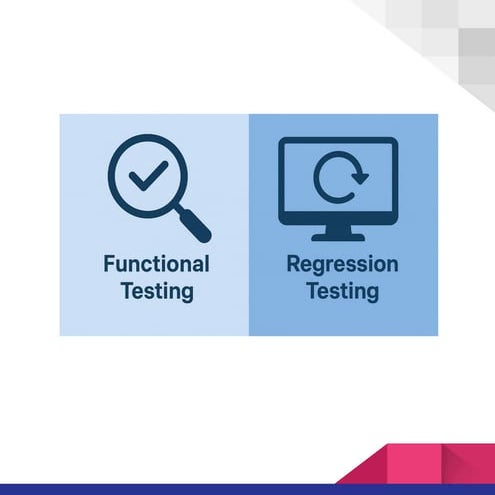 Functional Testing

Regression Testing